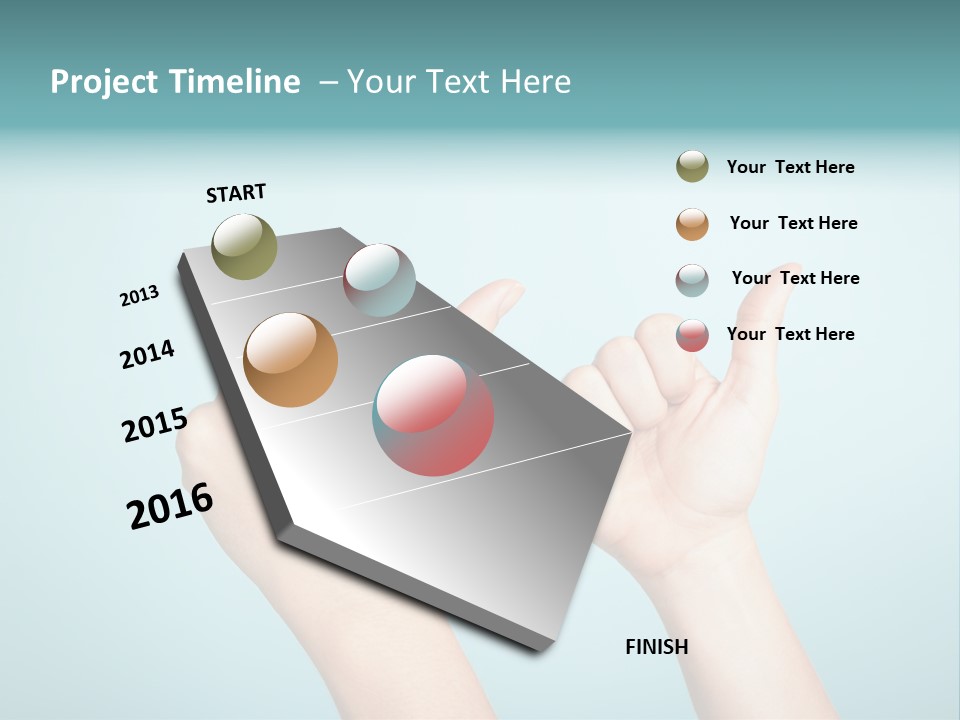 Project Timeline – Your Text Here

START

2013

2014

2015

2016

FINISH

Your Text Here

Your Text Here

Your Text Here

Your Text Here